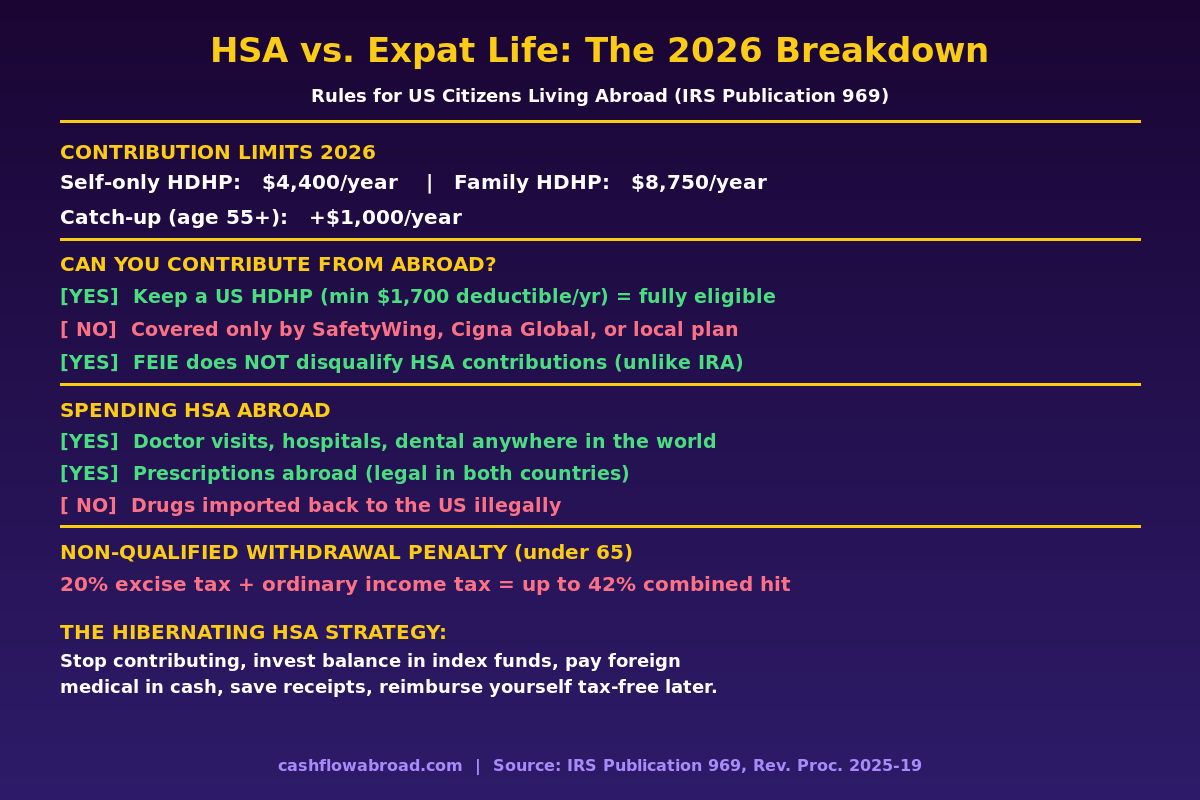 HSA vs. Expat Life: The 2026 Breakdown

Rules for US Citizens Living Abroad (IRS Publication 969)

CONTRIBUTION LIMITS 2026

Self-only HDHP: $4,400/year | Family HDHP: $8,750/year

Catch-up (age 55+): +$1,000/year

CAN YOU CONTRIBUTE FROM ABROAD?

[YES] Keep a US HDHP (min $1,700 deductible/yr) = fully eligible

[ NO] Covered only by SafetyWing, Cigna Global, or local plan

[YES] FEIE does NOT disqualify HSA contributions (unlike IRA)

SPENDING HSA ABROAD

[YES] Doctor visits, hospitals, dental anywhere in the world

[YES] Prescriptions abroad (legal in both countries)

[ NO] Drugs imported back to the US illegally

NON-QUALIFIED WITHDRAWAL PENALTY (under 65)

20% excise tax + ordinary income tax = up to 42% combined hit

THE HIBERNATING HSA STRATEGY:

Stop contributing, invest balance in index funds, pay foreign medical in cash, save receipts, reimburse yourself tax-free later.

cashflowabroad.com | Source: IRS Publication 969, Rev. Proc. 2025-19